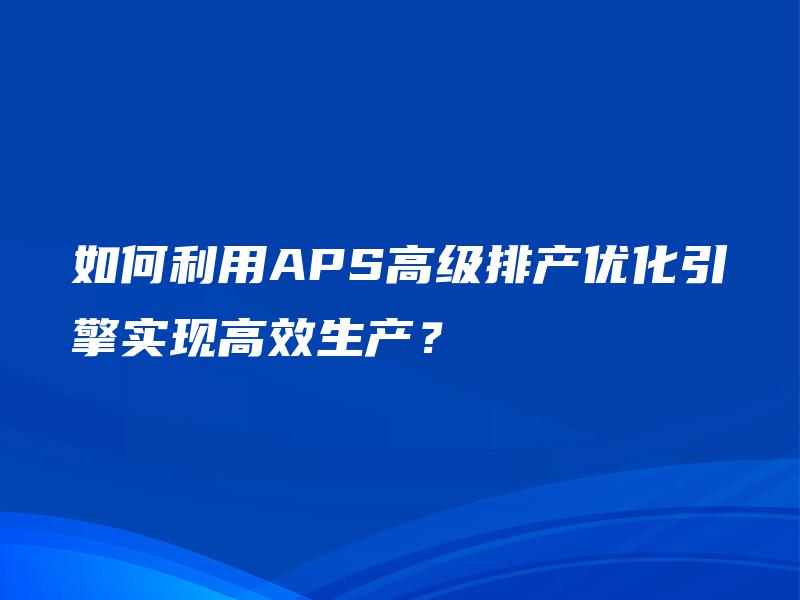 如何利用APS高级排产优化引擎实现高效生产？